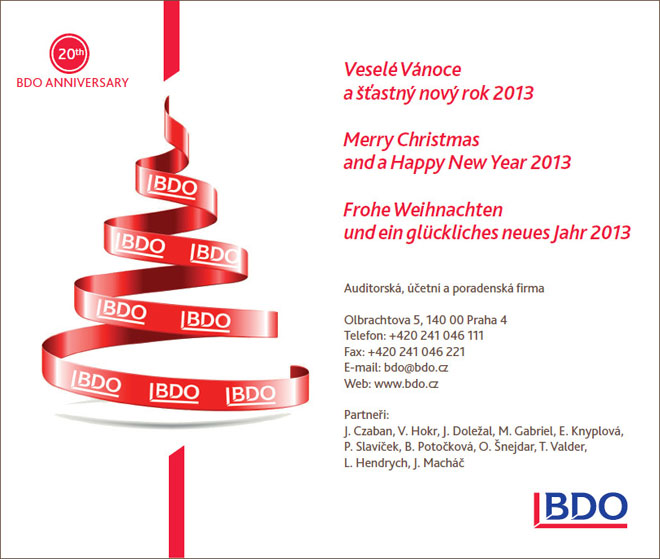 20th
BDO ANNIVERSARY

BDO
BDO BDO
BDO BDO
BDO BDO BDO

Veselé Vánoce
a šťastný nový rok 2013

Merry Christmas
and a Happy New Year 2013

Frohe Weihnachten
und ein glückliches neues Jahr 2013

Auditorská, účetní a poradenská firma

Olbrachtova 5, 140 00 Praha 4
Telefon: +420 241 046 111
Fax: +420 241 046 221
E-mail: bdo@bdo.cz
Web: www.bdo.cz

Partneři:
J. Czaban, V. Hokr, J. Doležal, M. Gabriel, E. Knyplová, P. Slavíček, B. Potočková, O. Šnejdar, T. Valder, L. Hendrych, J. Macháč

BDO